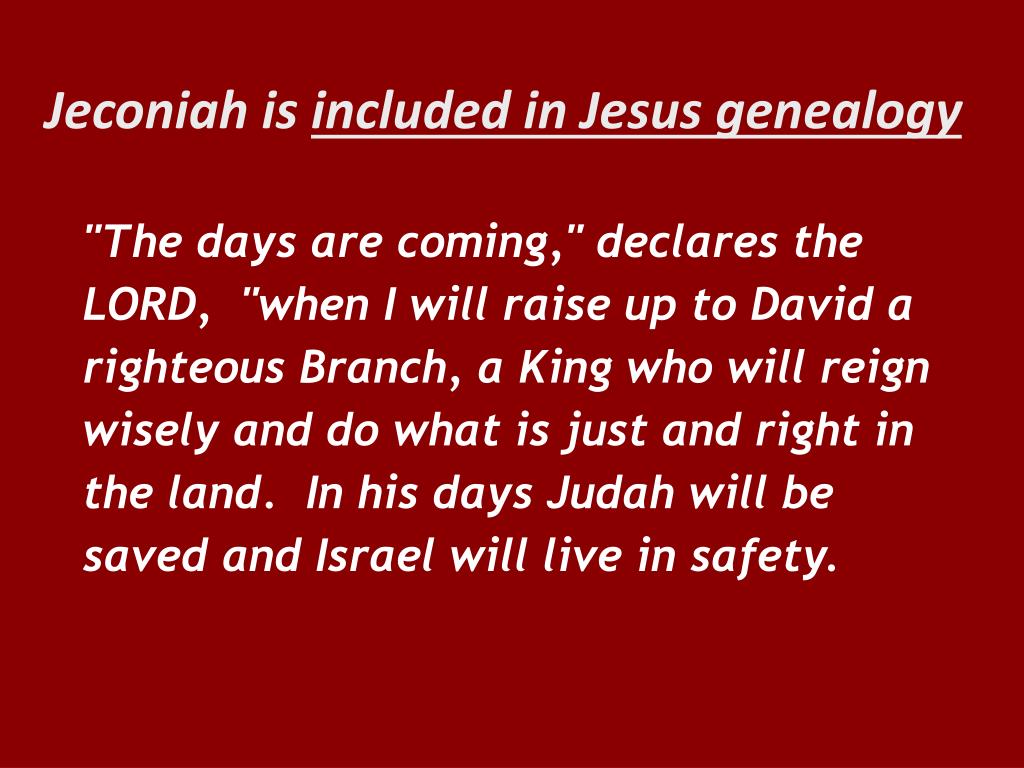 Jeconiah is included in Jesus genealogy

"The days are coming," declares the LORD, "when I will raise up to David a righteous Branch, a King who will reign wisely and do what is just and right in the land. In his days Judah will be saved and Israel will live in safety.